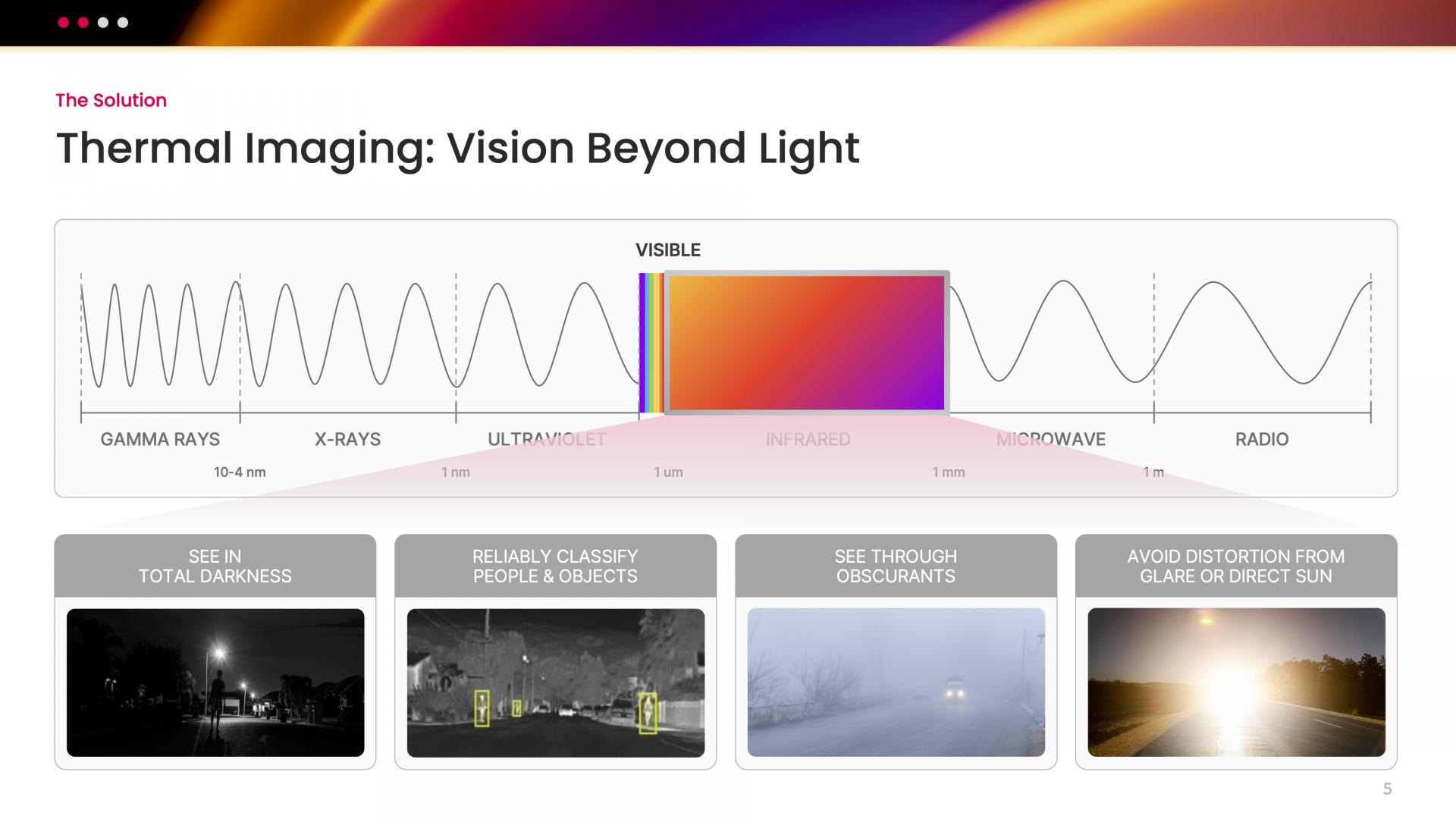 The Solution

Thermal Imaging: Vision Beyond Light

VISIBLE

GAMMA RAYS X-RAYS ULTRAVIOLET INFRARED MICROWAVE RADIO

10-4 nm 1 nm 1 um 1 mm 1 m

SEE IN TOTAL DARKNESS

RELIABLY CLASSIFY PEOPLE & OBJECTS

SEE THROUGH OBSCURANTS

AVOID DISTORTION FROM GLARE OR DIRECT SUN

5